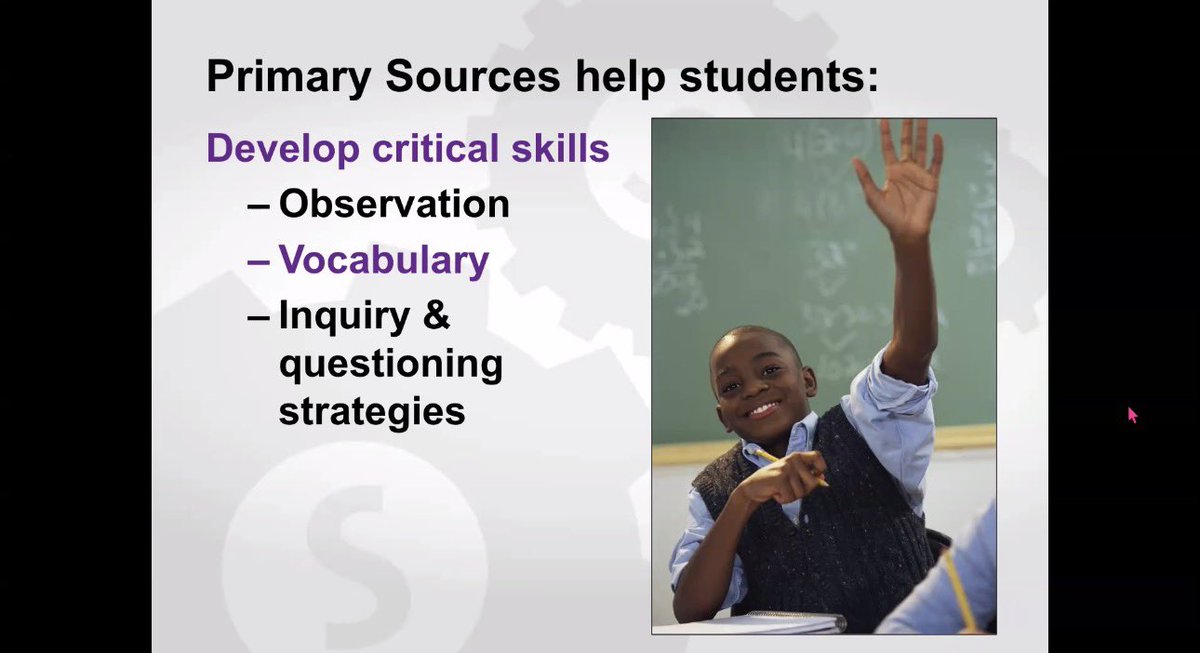 Primary Sources help students:

Develop critical skills
– Observation
– Vocabulary
– Inquiry & questioning strategies